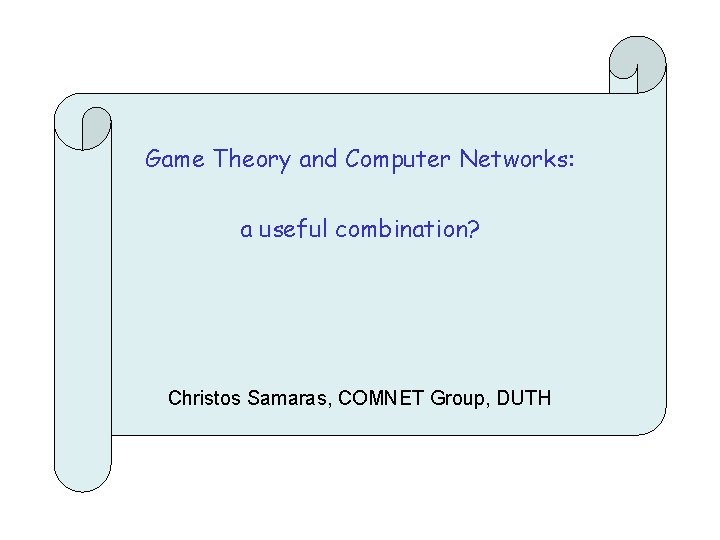 Game Theory and Computer Networks:

a useful combination?

Christos Samaras, COMNET Group, DUTH